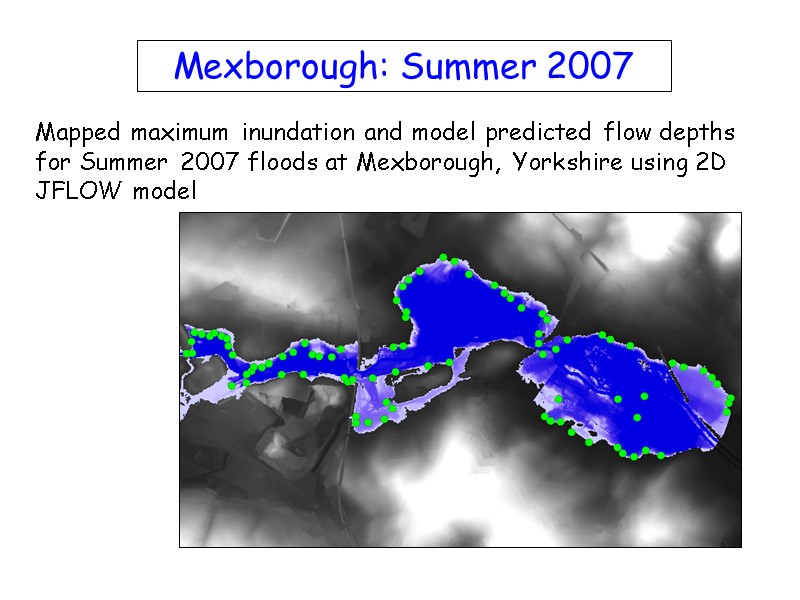 Mexborough: Summer 2007

Mapped maximum inundation and model predicted flow depths for Summer 2007 floods at Mexborough, Yorkshire using 2D JFLOW model